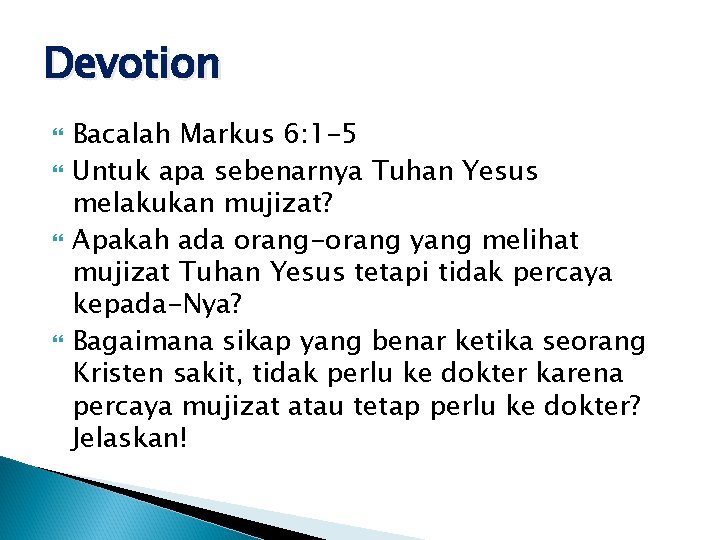 Devotion

Bacalah Markus 6:1-5

Untuk apa sebenarnya Tuhan Yesus melakukan mujizat?

Apakah ada orang-orang yang melihat mujizat Tuhan Yesus tetapi tidak percaya kepada-Nya?

Bagaimana sikap yang benar ketika seorang Kristen sakit, tidak perlu ke dokter karena percaya mujizat atau tetap perlu ke dokter? Jelaskan!